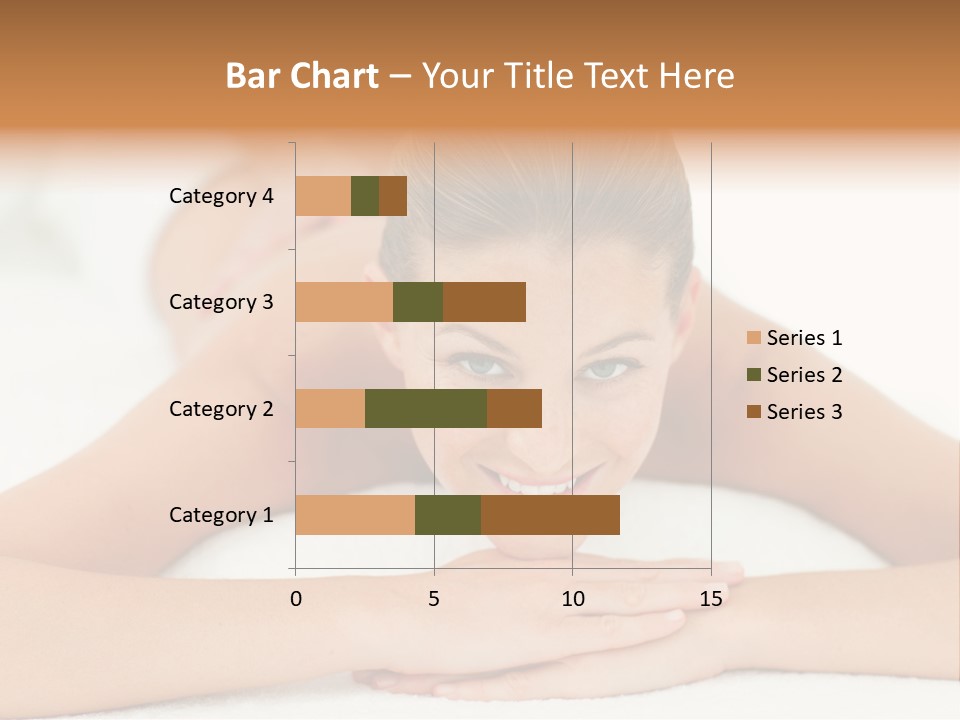 Bar Chart – Your Title Text Here

Category 4
Category 3
Category 2
Category 1

0
5
10
15

Series 1
Series 2
Series 3